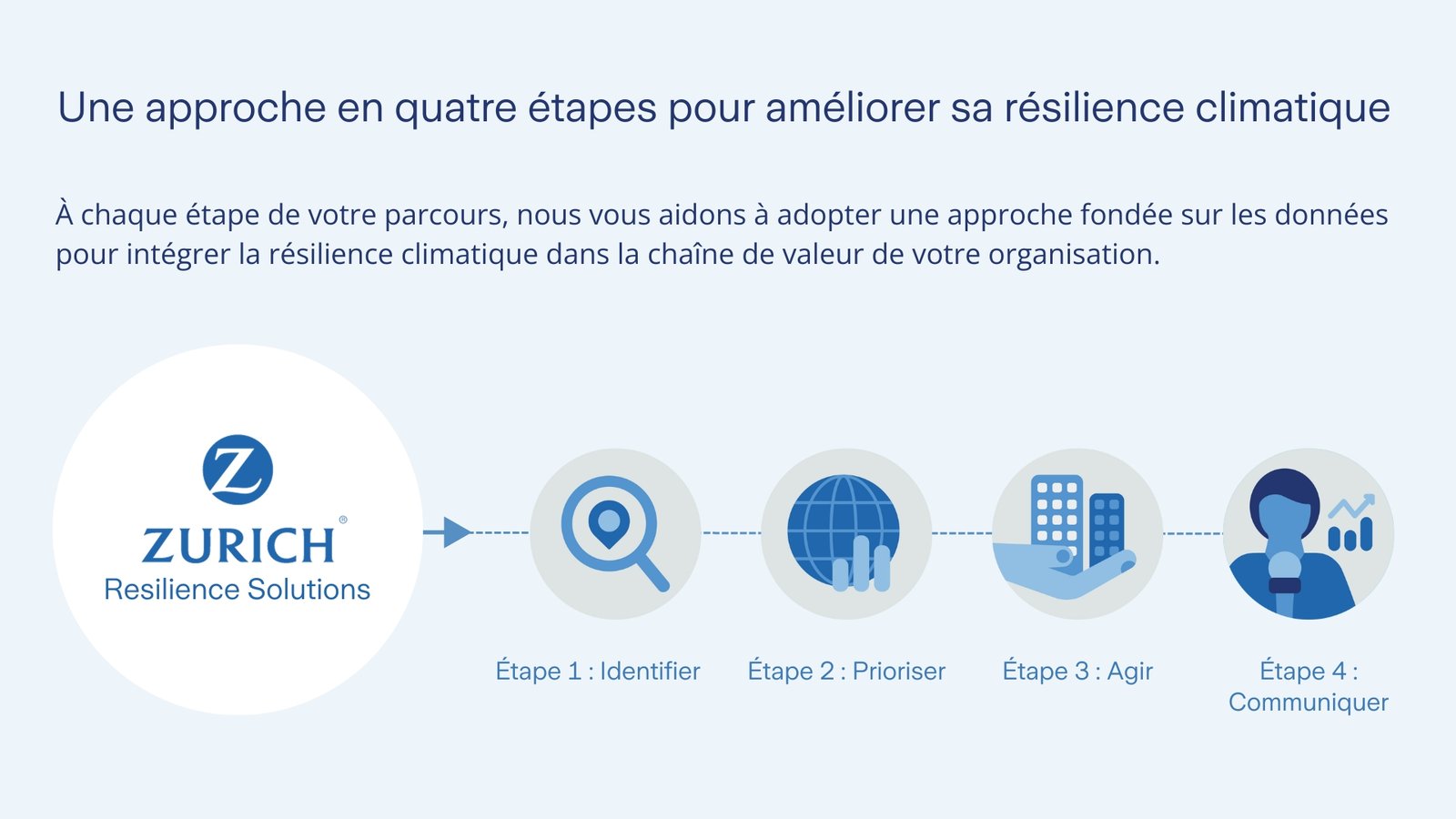 Une approche en quatre étapes pour améliorer sa résilience climatique

À chaque étape de votre parcours, nous vous aidons à adopter une approche fondée sur les données pour intégrer la résilience climatique dans la chaîne de valeur de votre organisation.

Z
ZURICH®
Resilience Solutions

Étape 1 : Identifier

Étape 2 : Prioriser

Étape 3 : Agir

Étape 4 : Communiquer